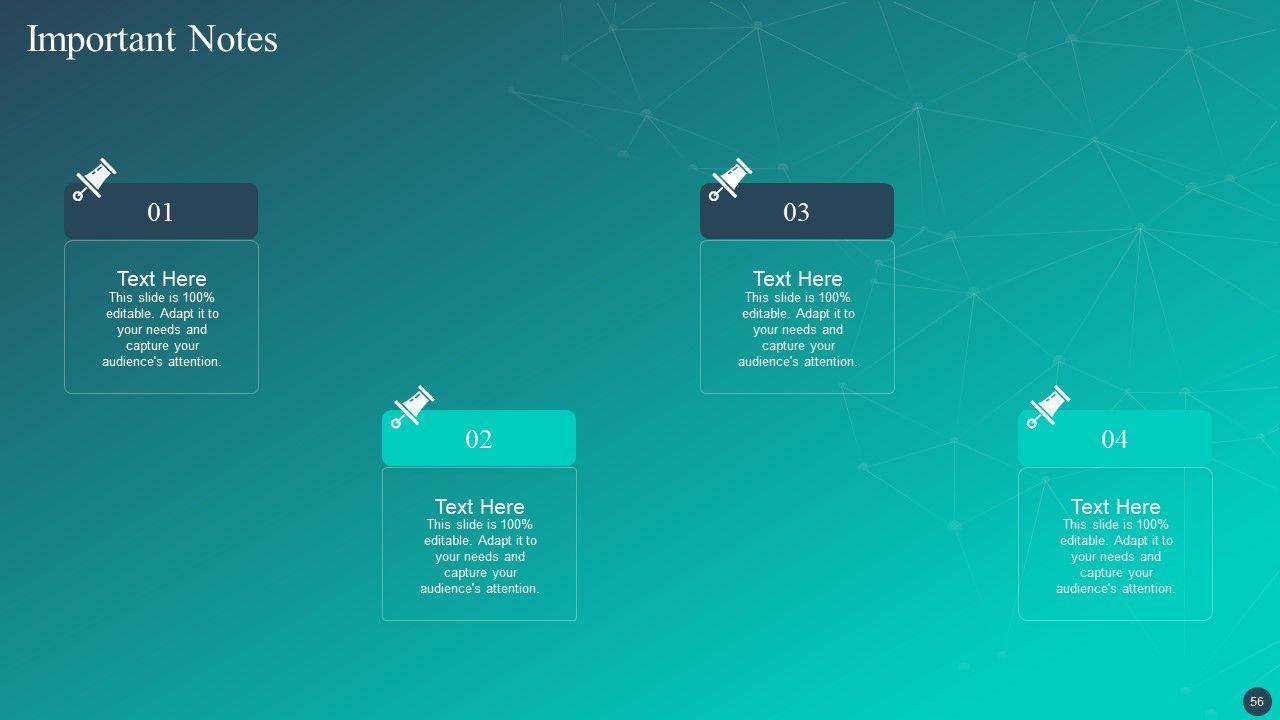 Important Notes

01

Text Here
This slide is 100% editable. Adapt it to your needs and capture your audience's attention.

02

Text Here
This slide is 100% editable. Adapt it to your needs and capture your audience's attention.

03

Text Here
This slide is 100% editable. Adapt it to your needs and capture your audience's attention.

04

Text Here
This slide is 100% editable. Adapt it to your needs and capture your audience's attention.

56